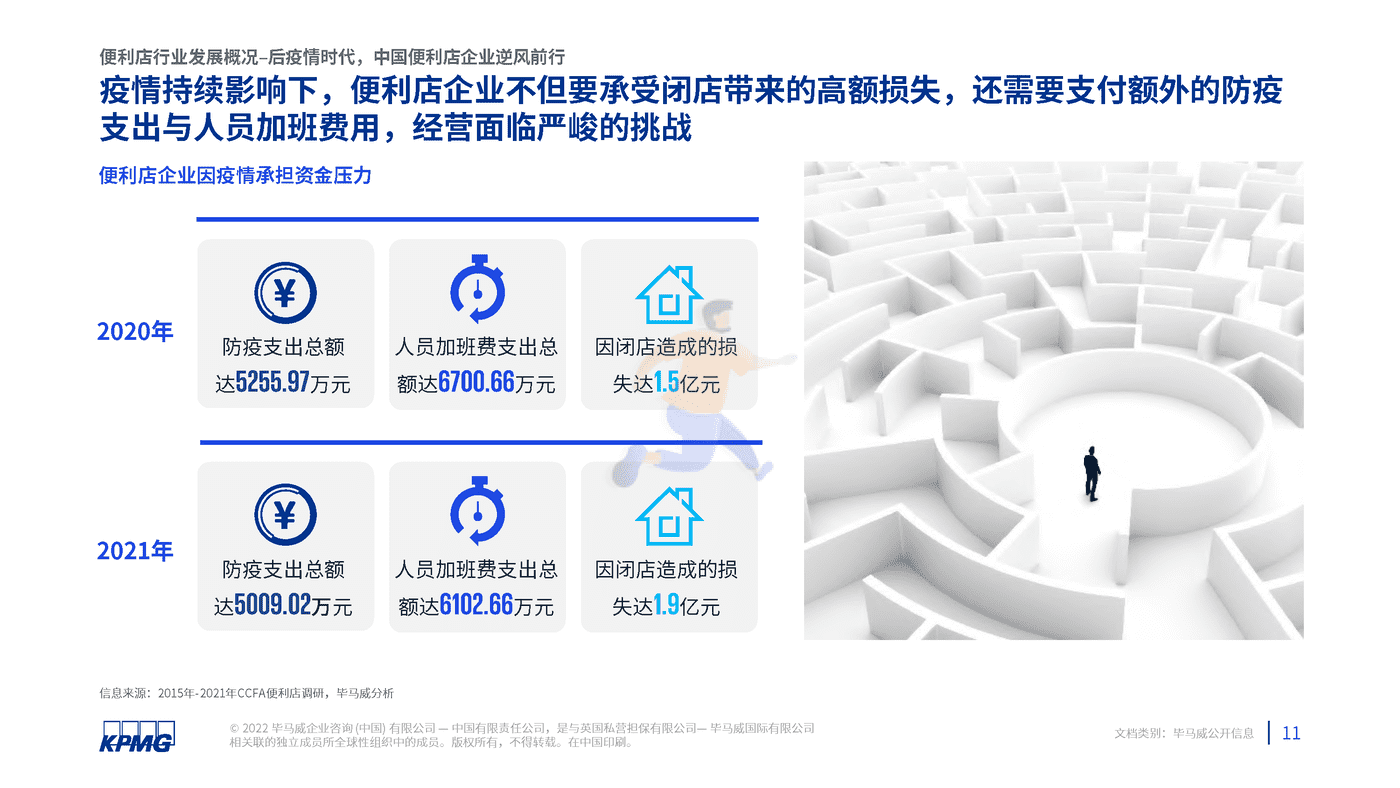 便利店行业发展概况–后疫情时代，中国便利店企业逆风前行

疫情持续影响下，便利店企业不但要承受闭店带来的高额损失，还需要支付额外的防疫支出与人员加班费用，经营面临严峻的挑战

便利店企业因疫情承担资金压力

2020年

防疫支出总额达5255.97万元

人员加班费支出总额达6700.66万元

因闭店造成的损失达1.5亿元

2021年

防疫支出总额达5009.02万元

人员加班费支出总额达6102.66万元

因闭店造成的损失达1.9亿元

信息来源：2015年-2021年CCFA便利店调研，毕马威分析

KPMG

© 2022 毕马威企业咨询 (中国) 有限公司 — 中国有限责任公司，是与英国私营担保有限公司— 毕马威国际有限公司相关联的独立成员所全球性组织中的成员。版权所有，不得转载。在中国印刷。

文档类别：毕马威公开信息

11